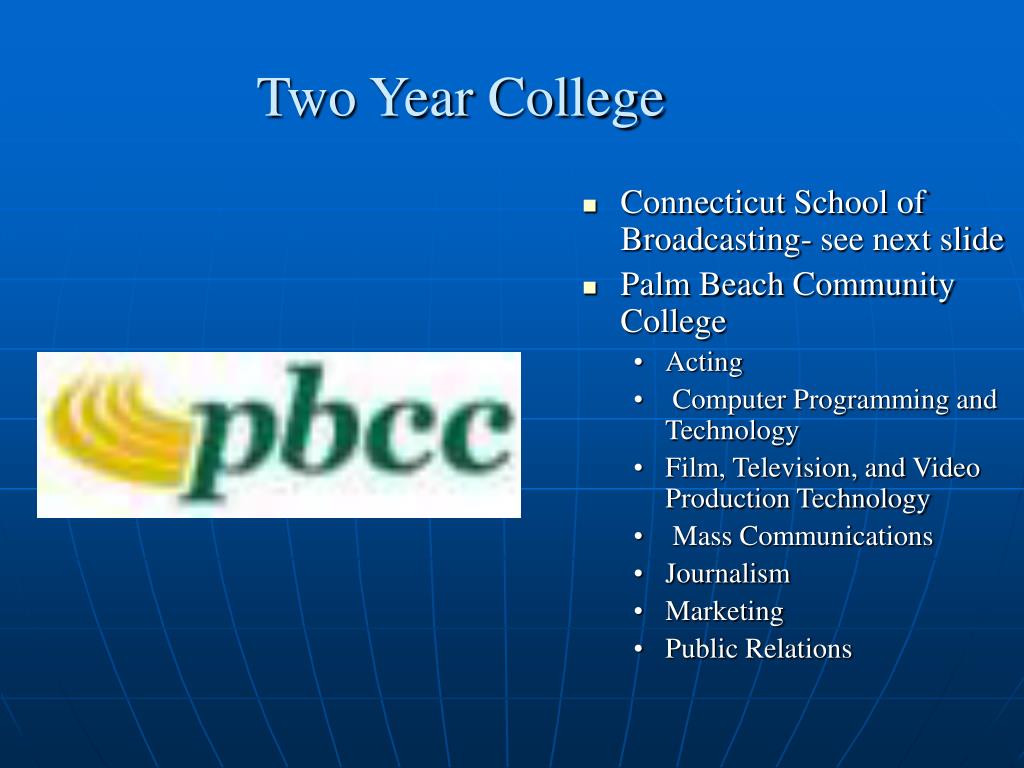 Two Year College

pbcc

- Connecticut School of Broadcasting- see next slide
- Palm Beach Community College
  - Acting
  - Computer Programming and Technology
  - Film, Television, and Video Production Technology
  - Mass Communications
  - Journalism
  - Marketing
  - Public Relations